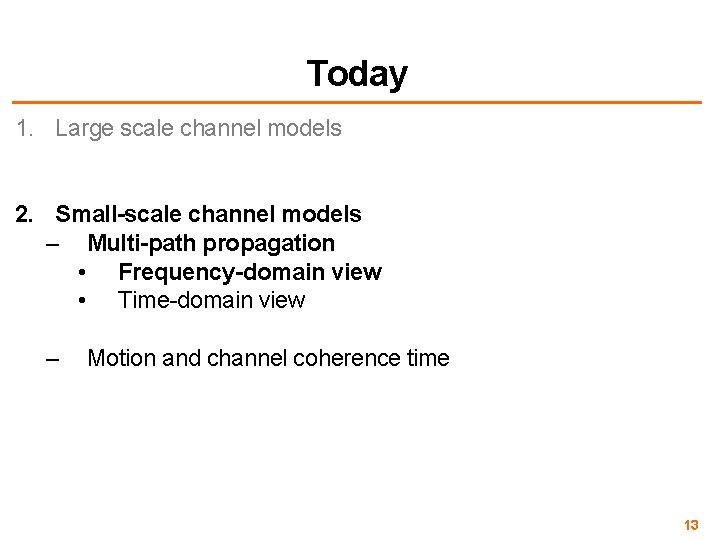 Today

1. Large scale channel models

2. Small-scale channel models
– Multi-path propagation
• Frequency-domain view
• Time-domain view

– Motion and channel coherence time

13